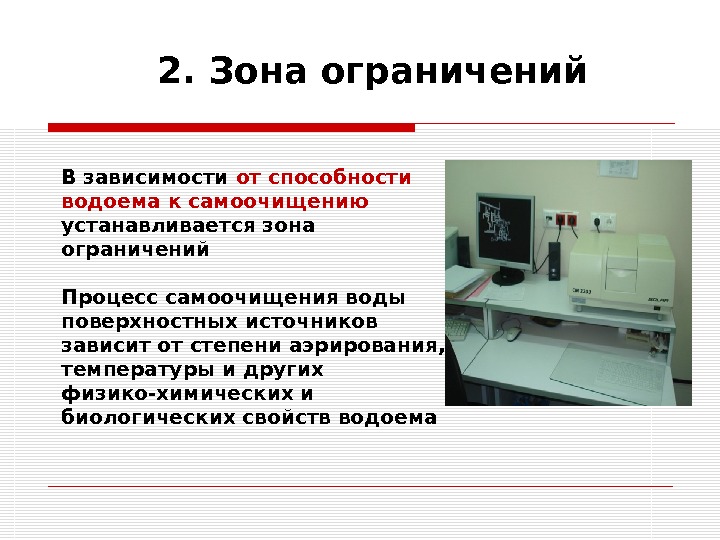 2. Зона ограничений

В зависимости от способности водоема к самоочищению устанавливается зона ограничений

Процесс самоочищения воды поверхностных источников зависит от степени аэрирования, температуры и других физико-химических и биологических свойств водоема